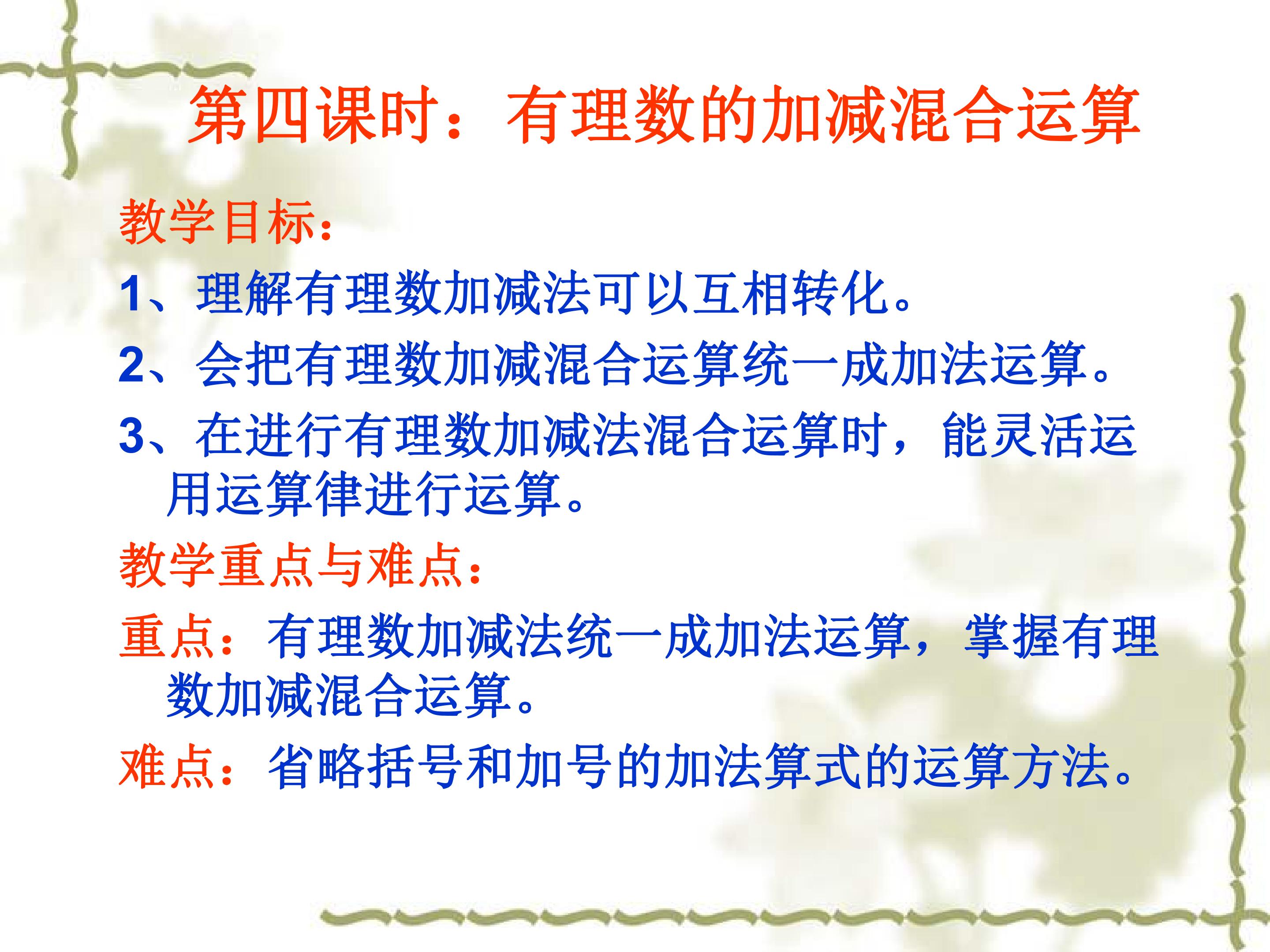 第四课时：有理数的加减混合运算

教学目标：

1、理解有理数加减法可以互相转化。

2、会把有理数加减混合运算统一成加法运算。

3、在进行有理数加减法混合运算时，能灵活运用运算律进行运算。

教学重点与难点：

重点：有理数加减法统一成加法运算，掌握有理数加减混合运算。

难点：省略括号和加号的加法算式的运算方法。